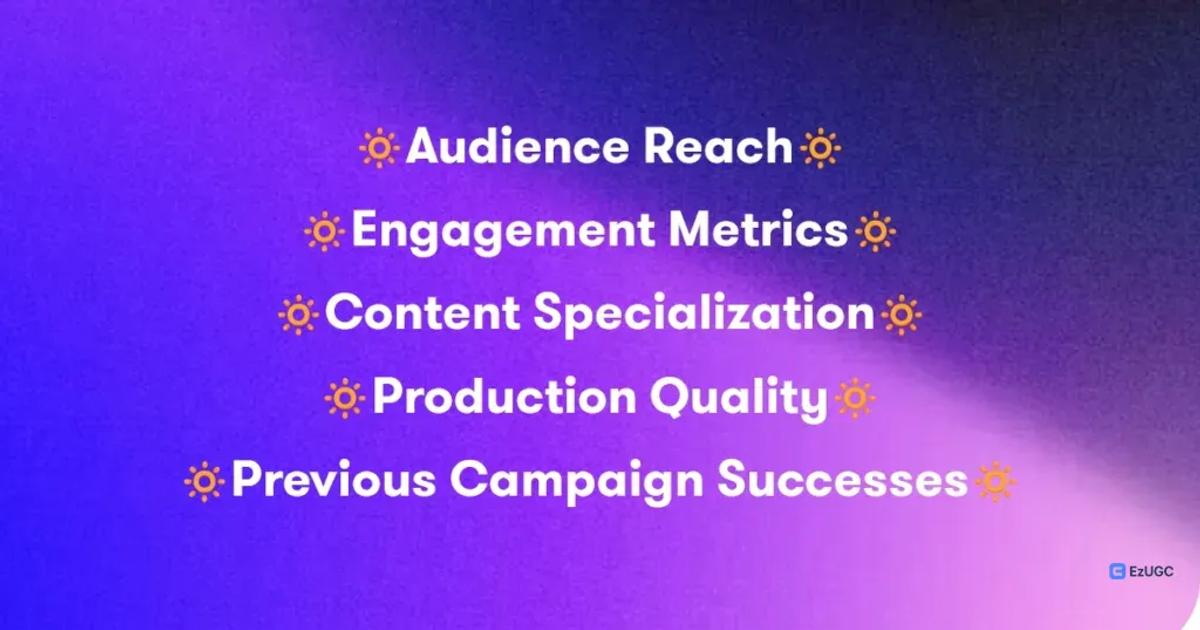 🔅Audience Reach🔅

🔅Engagement Metrics🔅

🔅Content Specialization🔅

🔅Production Quality🔅

🔅Previous Campaign Successes🔅

EzUGC